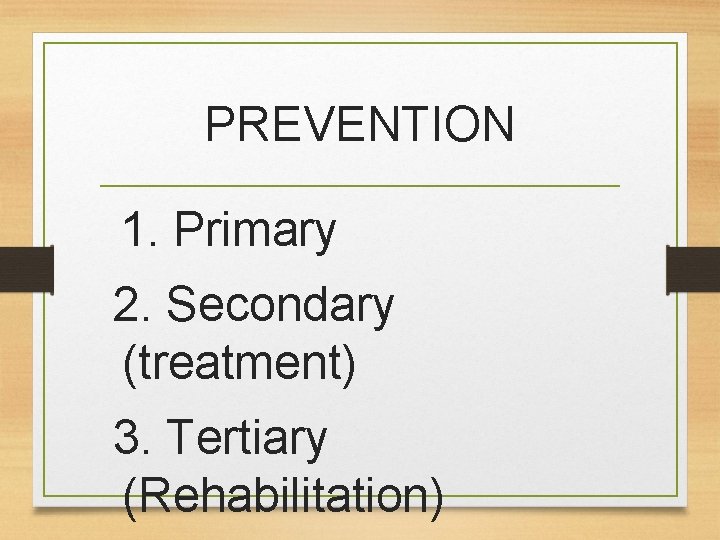 PREVENTION

1. Primary

2. Secondary (treatment)

3. Tertiary (Rehabilitation)